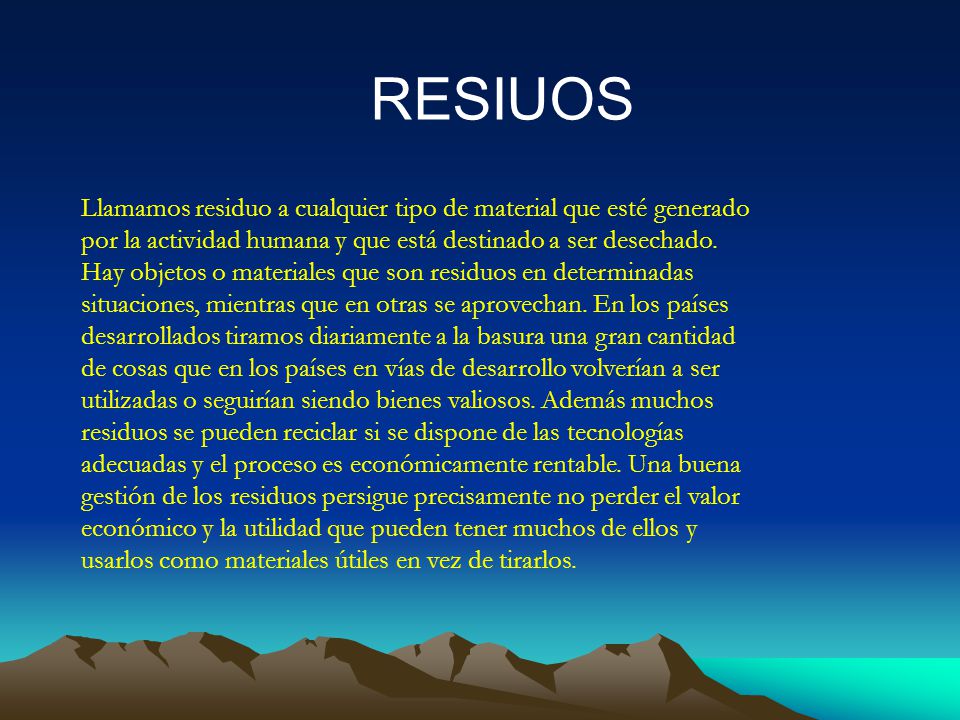 RESIUOS

Llamamos residuo a cualquier tipo de material que esté generado por la actividad humana y que está destinado a ser desechado. Hay objetos o materiales que son residuos en determinadas situaciones, mientras que en otras se aprovechan. En los países desarrollados tiramos diariamente a la basura una gran cantidad de cosas que en los países en vías de desarrollo volverían a ser utilizadas o seguirían siendo bienes valiosos. Además muchos residuos se pueden reciclar si se dispone de las tecnologías adecuadas y el proceso es económicamente rentable. Una buena gestión de los residuos persigue precisamente no perder el valor económico y la utilidad que pueden tener muchos de ellos y usarlos como materiales útiles en vez de tirarlos.